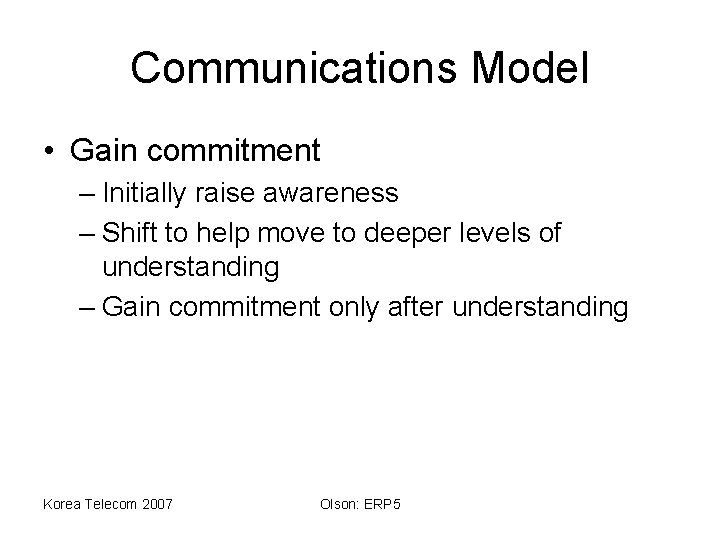 Communications Model

• Gain commitment
– Initially raise awareness
– Shift to help move to deeper levels of understanding
– Gain commitment only after understanding

Korea Telecom 2007

Olson: ERP5